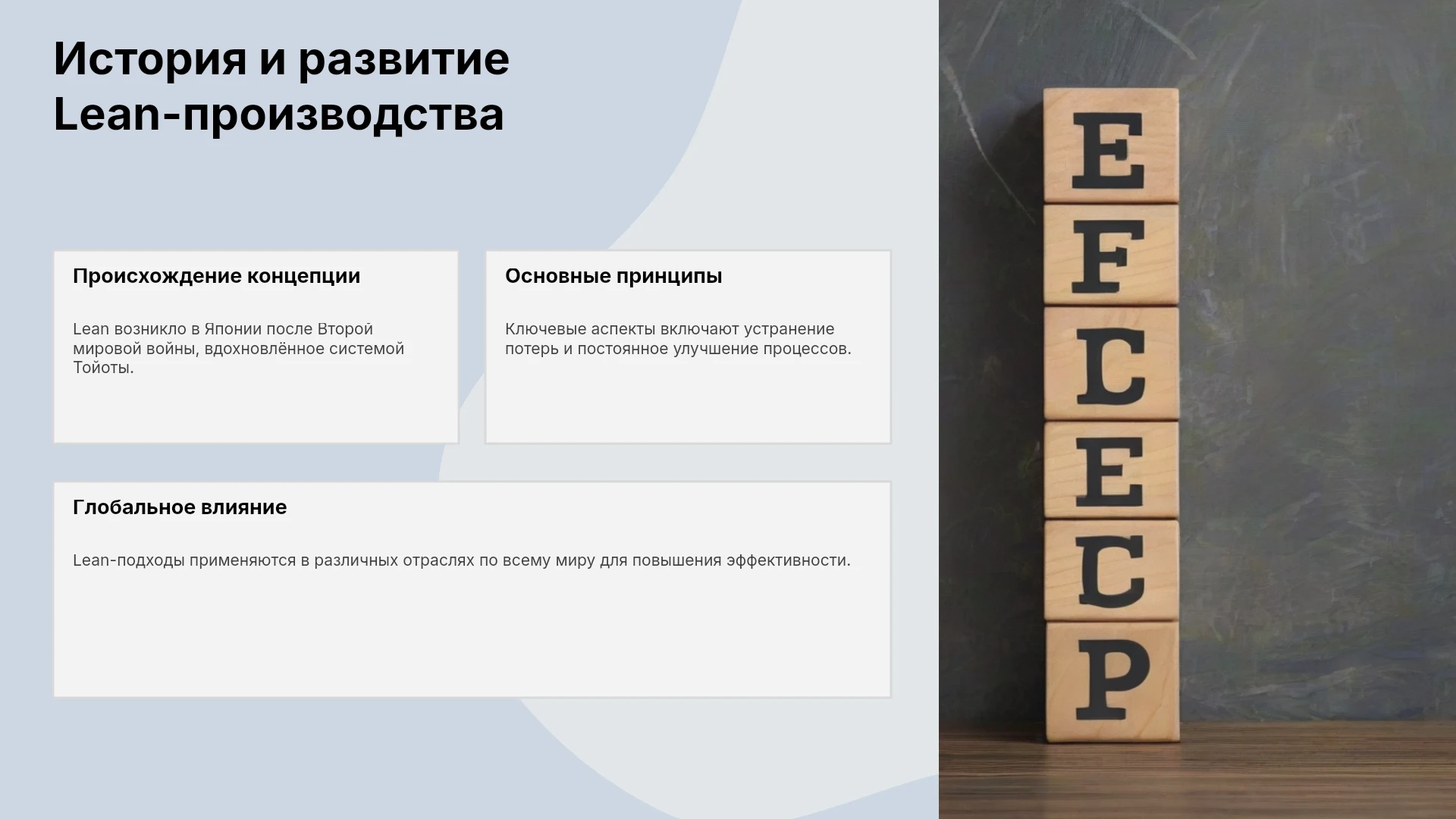 История и развитие Lean-производства

Происхождение концепции

Lean возникло в Японии после Второй мировой войны, вдохновлённое системой Тойоты.

Основные принципы

Ключевые аспекты включают устранение потерь и постоянное улучшение процессов.

Глобальное влияние

Lean-подходы применяются в различных отраслях по всему миру для повышения эффективности.

E
F
C
E
C
P